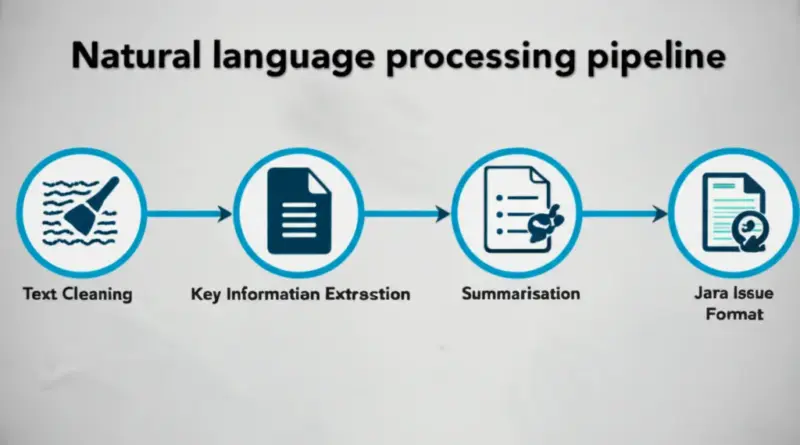 Natural language processing pipeline

Text Cleaning

Key Informatian Extrastion

Summarisation

Jara Issue Format